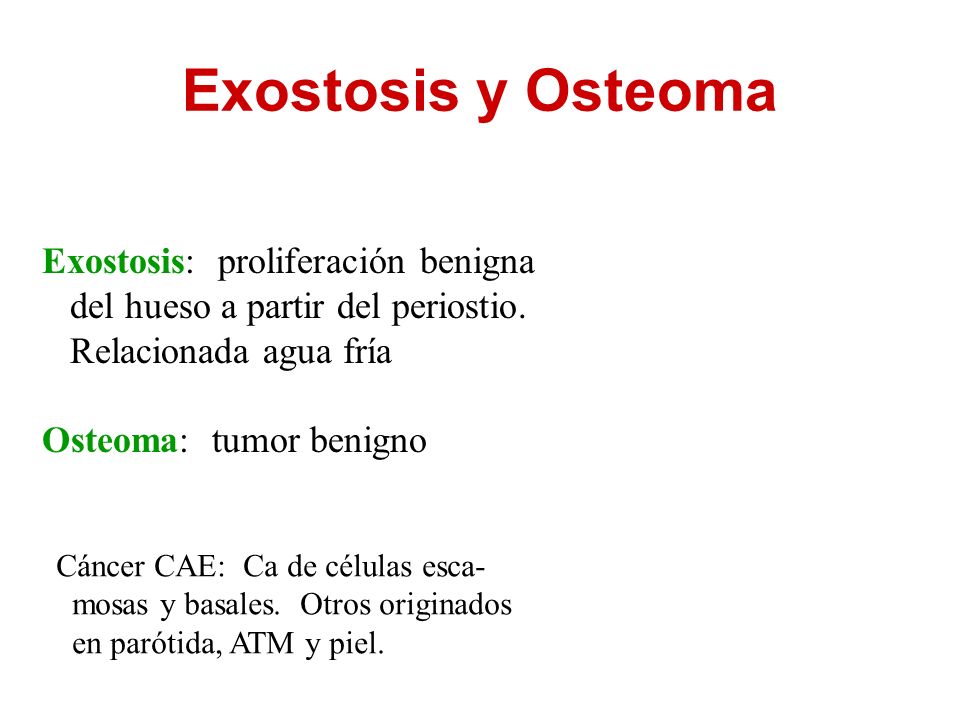 Exostosis y Osteoma

Exostosis: proliferación benigna del hueso a partir del periostio. Relacionada agua fría

Osteoma: tumor benigno

Cáncer CAE: Ca de células escamosas y basales. Otros originados en parótida, ATM y piel.